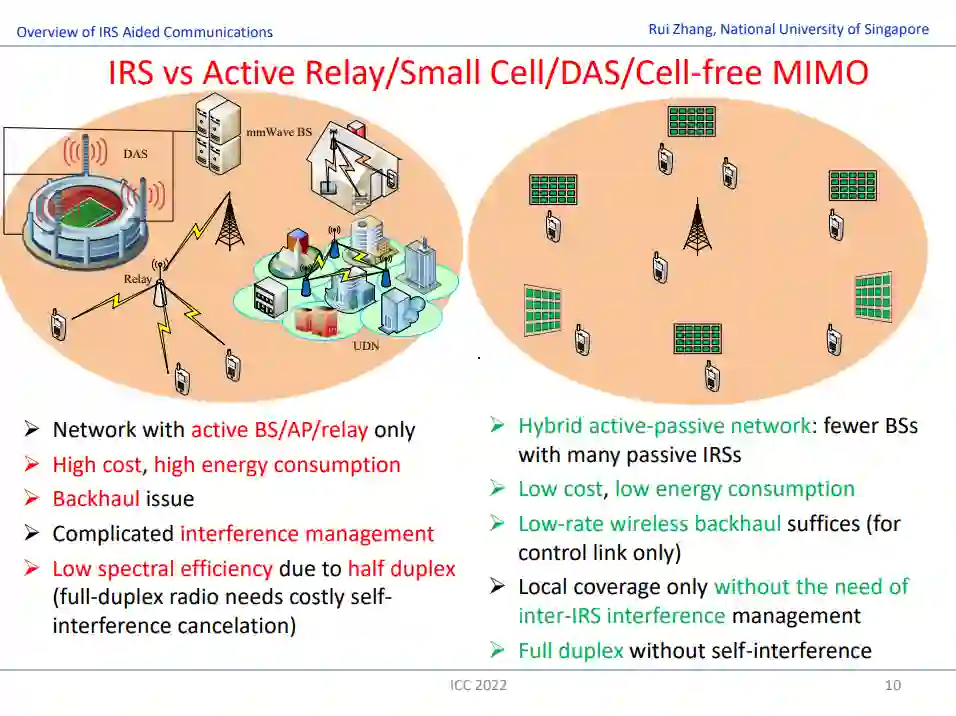 Overview of IRS Aided Communications

Rui Zhang, National University of Singapore

IRS vs Active Relay/Small Cell/DAS/Cell-free MIMO

DAS

mmWave BS

Relay

UDN

➢ Network with active BS/AP/relay only
➢ High cost, high energy consumption
➢ Backhaul issue
➢ Complicated interference management
➢ Low spectral efficiency due to half duplex (full-duplex radio needs costly self-interference cancelation)

➢ Hybrid active-passive network: fewer BSs with many passive IRSs
➢ Low cost, low energy consumption
➢ Low-rate wireless backhaul suffices (for control link only)
➢ Local coverage only without the need of inter-IRS interference management
➢ Full duplex without self-interference

ICC 2022

10